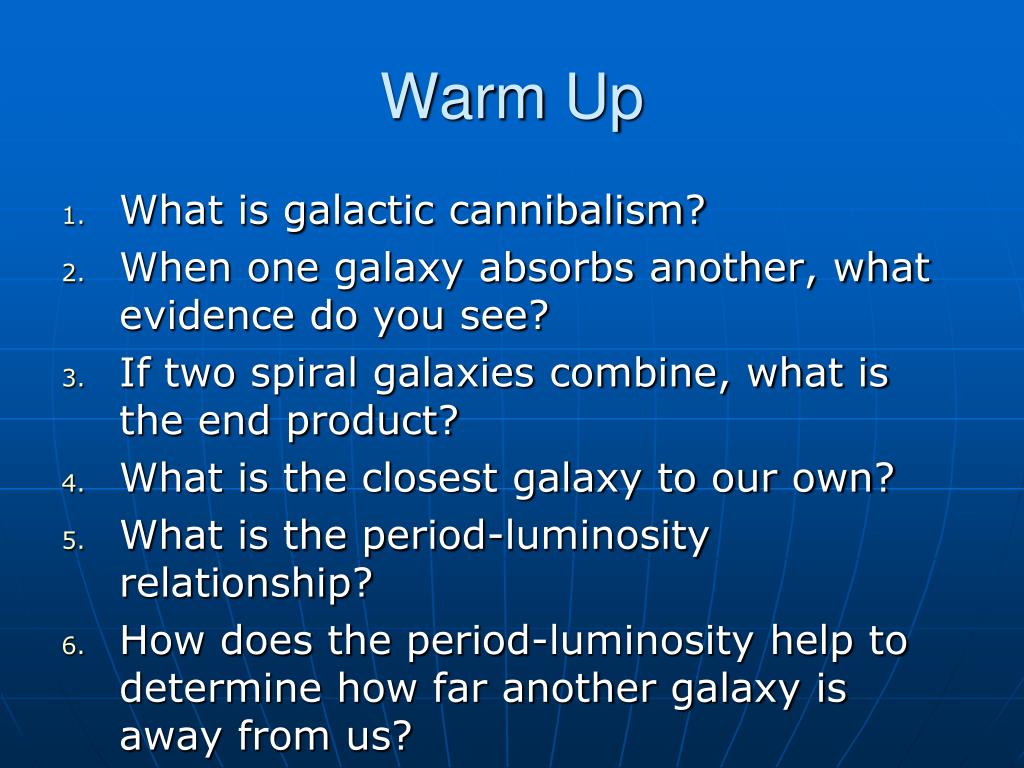 Warm Up

1. What is galactic cannibalism?
2. When one galaxy absorbs another, what evidence do you see?
3. If two spiral galaxies combine, what is the end product?
4. What is the closest galaxy to our own?
5. What is the period-luminosity relationship?
6. How does the period-luminosity help to determine how far another galaxy is away from us?